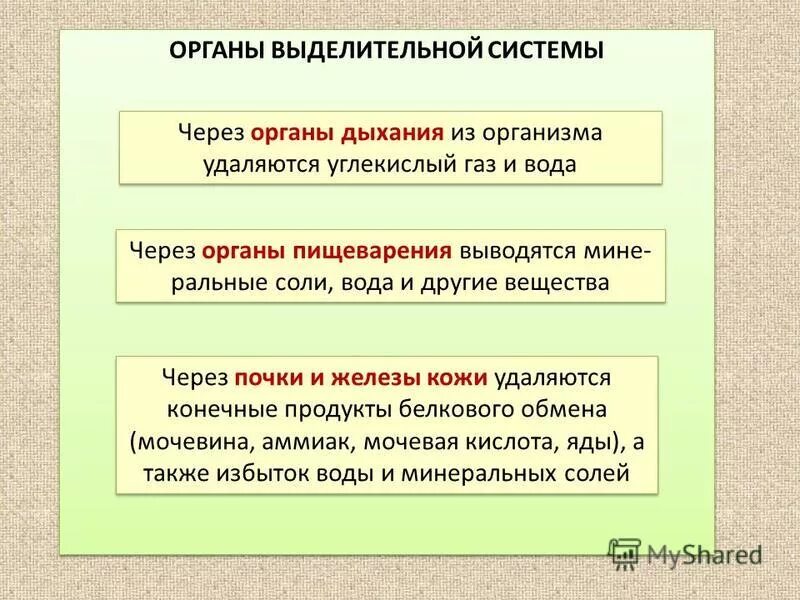 ОРГАНЫ ВЫДЕЛИТЕЛЬНОЙ СИСТЕМЫ

Через органы дыхания из организма удаляются углекислый газ и вода

Через органы пищеварения выводятся минеральные соли, вода и другие вещества

Через почки и железы кожи удаляются конечные продукты белкового обмена (мочевина, аммиак, мочевая кислота, яды), а также избыток воды и минеральных солей

MyShared